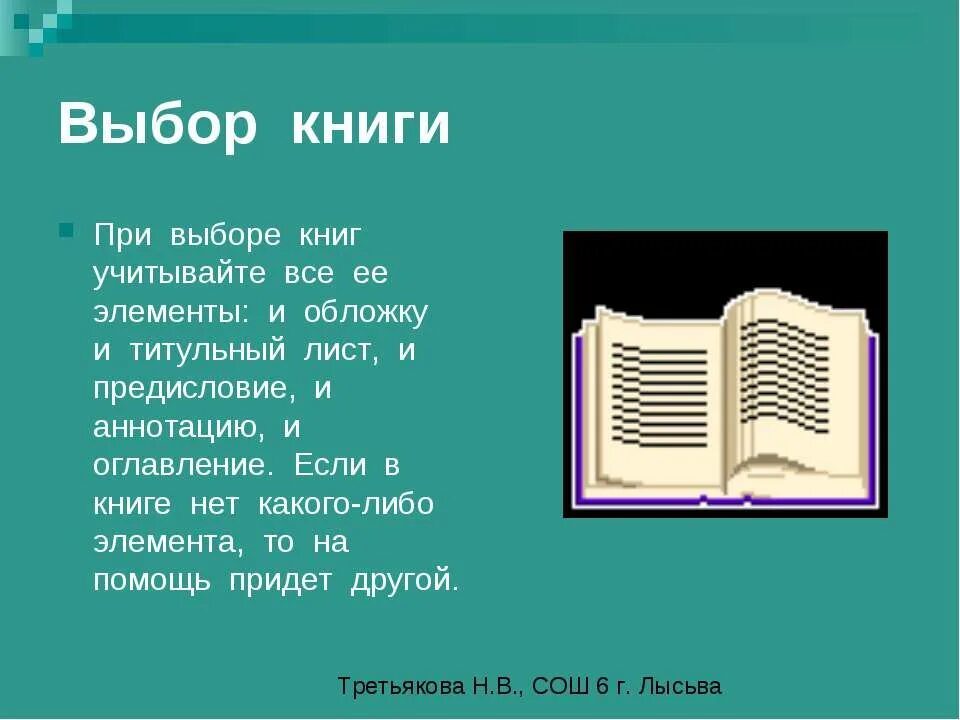 Выбор книги

При выборе книг учитывайте все ее элементы: и обложку и титульный лист, и предисловие, и аннотацию, и оглавление. Если в книге нет какого-либо элемента, то на помощь придет другой.

Третьякова Н.В., СОШ 6 г. Лысьва